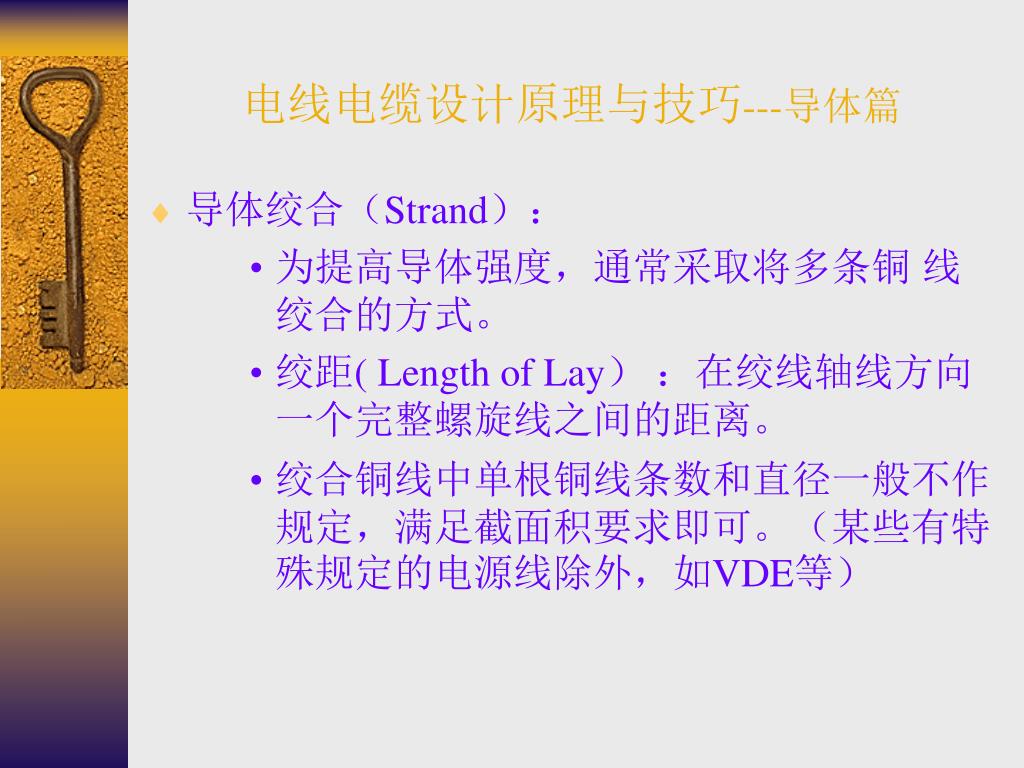 电线电缆设计原理与技巧---导体篇

♦ 导体绞合（Strand）：

• 为提高导体强度，通常采取将多条铜 线绞合的方式。

• 绞距( Length of Lay）：在绞线轴线方向一个完整螺旋线之间的距离。

• 绞合铜线中单根铜线条数和直径一般不作规定，满足截面积要求即可。（某些有特殊规定的电源线除外，如VDE等）